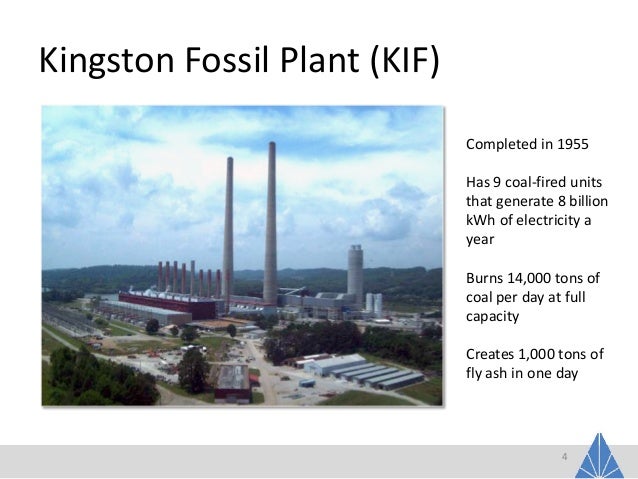 Kingston Fossil Plant (KIF)

Completed in 1955

Has 9 coal-fired units that generate 8 billion kWh of electricity a year

Burns 14,000 tons of coal per day at full capacity

Creates 1,000 tons of fly ash in one day

4